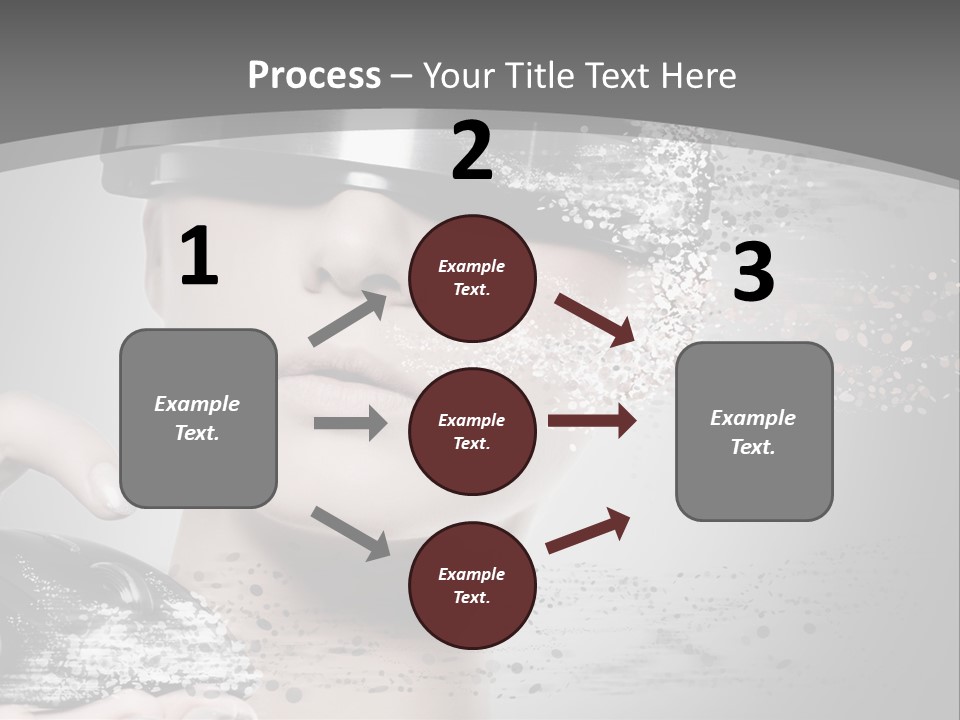 Process – Your Title Text Here

1

Example Text.

2

Example Text.

Example Text.

Example Text.

3

Example Text.